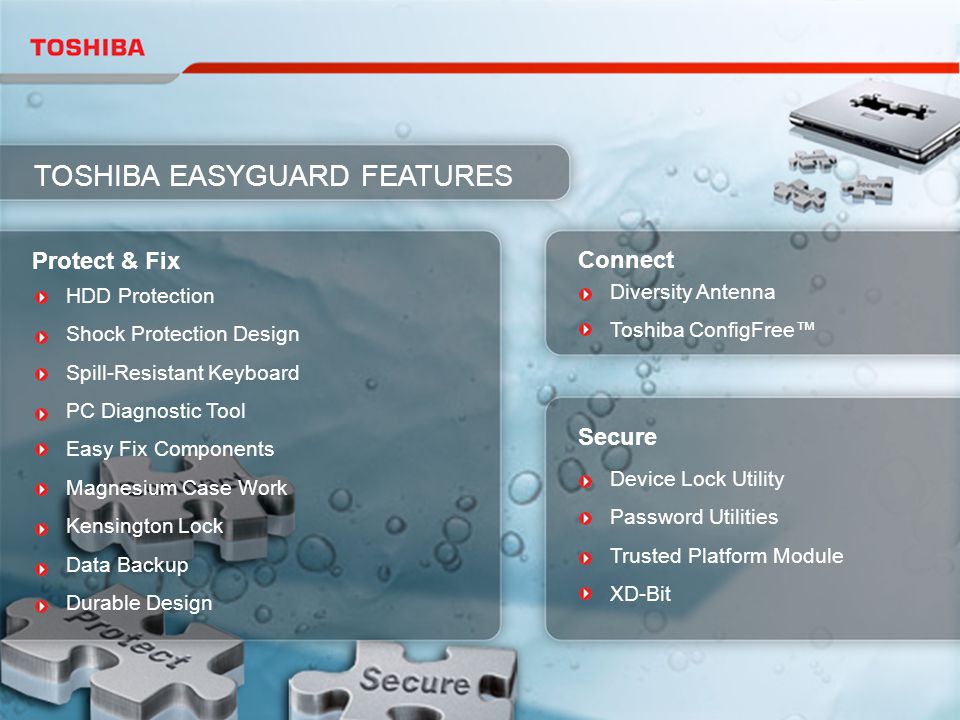 TOSHIBA

TOSHIBA EASYGUARD FEATURES

Protect & Fix
HDD Protection
Shock Protection Design
Spill-Resistant Keyboard
PC Diagnostic Tool
Easy Fix Components
Magnesium Case Work
Kensington Lock
Data Backup
Durable Design

Connect
Diversity Antenna
Toshiba ConfigFree™

Secure
Device Lock Utility
Password Utilities
Trusted Platform Module
XD-Bit

Protect
Secure